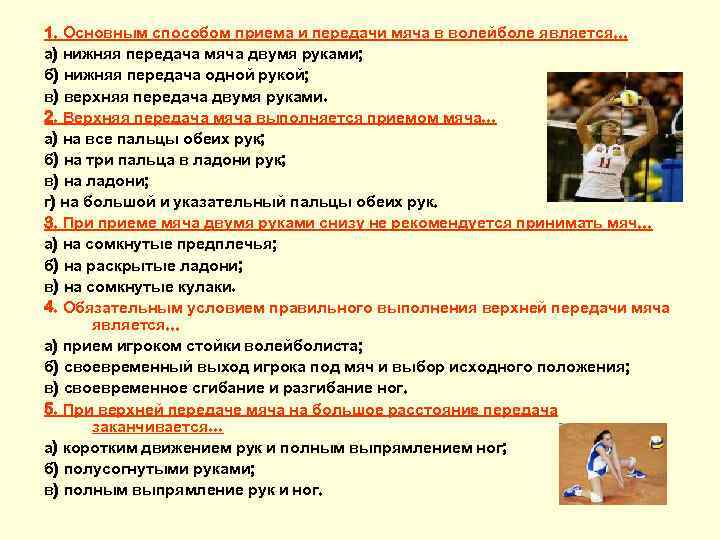 1. Основным способом приема и передачи мяча в волейболе является…
а) нижняя передача мяча двумя руками;
б) нижняя передача одной рукой;
в) верхняя передача двумя руками.
2. Верхняя передача мяча выполняется приемом мяча…
а) на все пальцы обеих рук;
б) на три пальца в ладони рук;
в) на ладони;
г) на большой и указательный пальцы обеих рук.
3. При приеме мяча двумя руками снизу не рекомендуется принимать мяч…
а) на сомкнутые предплечья;
б) на раскрытые ладони;
в) на сомкнутые кулаки.
4. Обязательным условием правильного выполнения верхней передачи мяча является…
а) прием игроком стойки волейболиста;
б) своевременный выход игрока под мяч и выбор исходного положения;
в) своевременное сгибание и разгибание ног.
5. При верхней передаче мяча на большое расстояние передача заканчивается…
а) коротким движением рук и полным выпрямлением ног;
б) полусогнутыми руками;
в) полным выпрямление рук и ног.